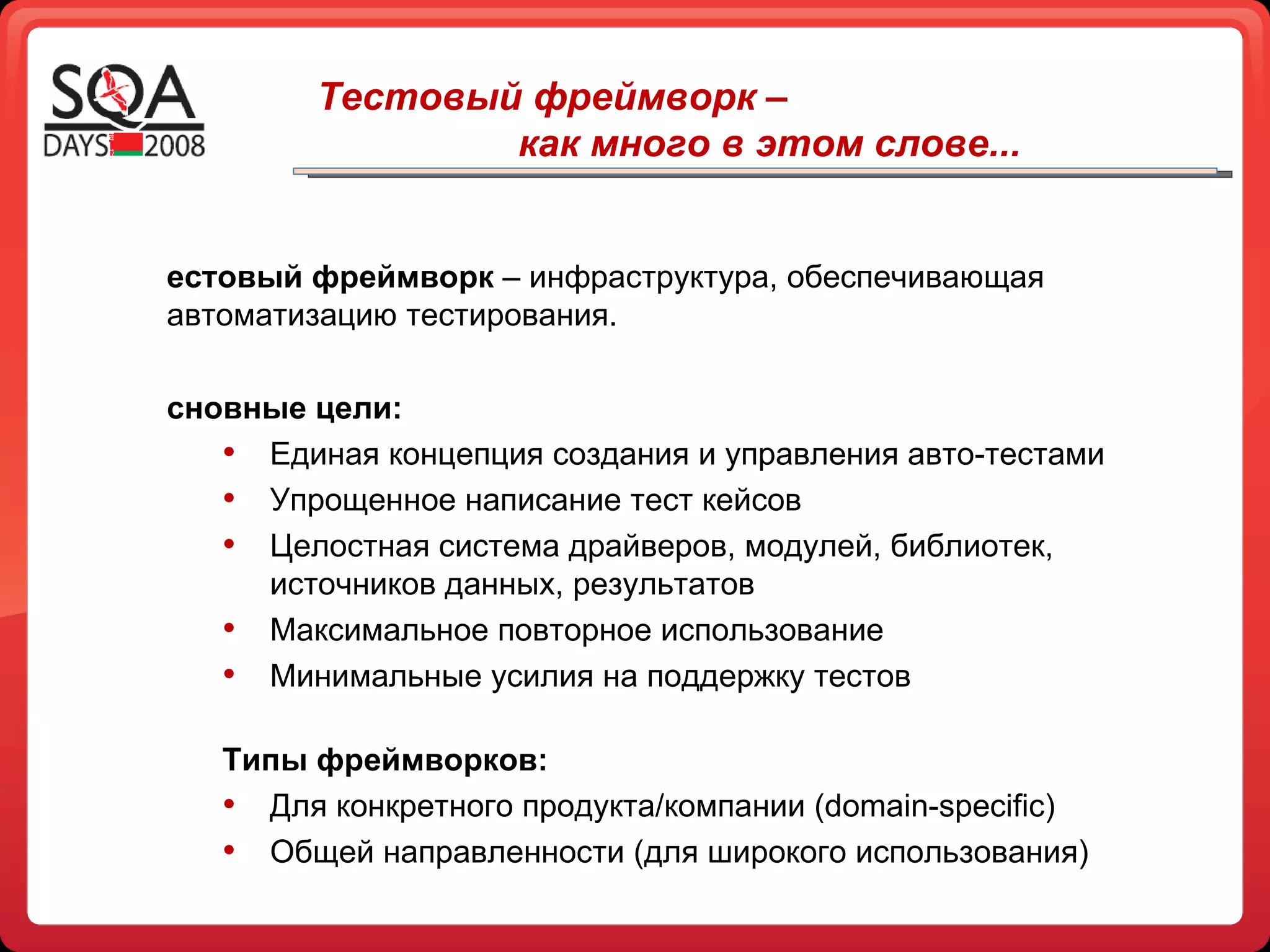 SQA
DAYS 2008

Тестовый фреймворк –
как много в этом слове...

естовый фреймворк – инфраструктура, обеспечивающая автоматизацию тестирования.

сновные цели:
• Единая концепция создания и управления авто-тестами
• Упрощенное написание тест кейсов
• Целостная система драйверов, модулей, библиотек, источников данных, результатов
• Максимальное повторное использование
• Минимальные усилия на поддержку тестов

Типы фреймворков:
• Для конкретного продукта/компании (domain-specific)
• Общей направленности (для широкого использования)